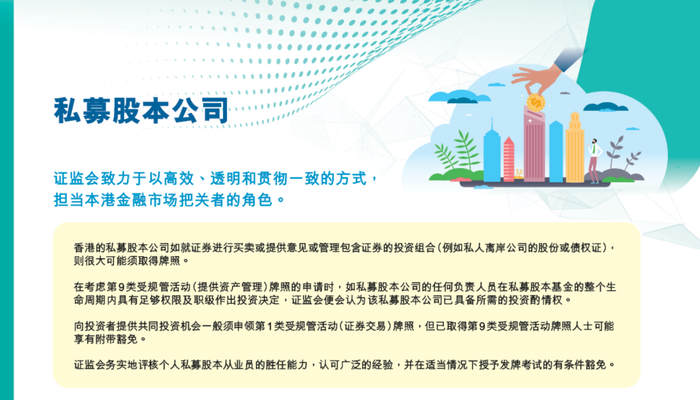 私募股本公司

证监会致力于以高效、透明和贯彻一致的方式，担当本港金融市场把关者的角色。

香港的私募股本公司如就证券进行买卖或提供意见或管理包含证券的投资组合（例如私人离岸公司的股份或债权证），则很大可能须取得牌照。

在考虑第9类受规管活动（提供资产管理）牌照的申请时，如私募股本公司的任何负责人员在私募股本基金的整个生命周期内具有足够权限及职级作出投资决定，证监会便会认为该私募股本公司已具备所需的投资酌情权。

向投资者提供共同投资机会一般须申领第1类受规管活动（证券交易）牌照，但已取得第9类受规管活动牌照人士可能享有附带豁免。

证监会务实地评核个人私募股本从业员的胜任能力，认可广泛的经验，并在适当情况下授予发牌考试的有条件豁免。